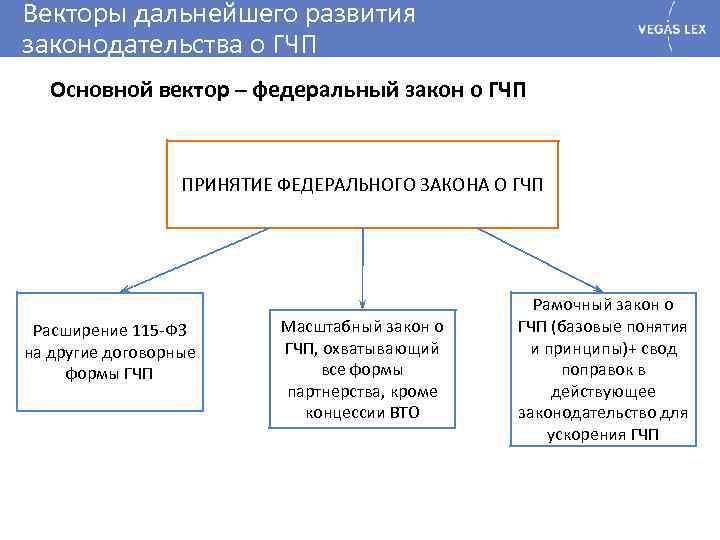 Векторы дальнейшего развития законодательства о ГЧП

VEGAS LEX

Основной вектор – федеральный закон о ГЧП

ПРИНЯТИЕ ФЕДЕРАЛЬНОГО ЗАКОНА О ГЧП

Расширение 115-ФЗ на другие договорные формы ГЧП

Масштабный закон о ГЧП, охватывающий все формы партнерства, кроме концессии ВТО

Рамочный закон о ГЧП (базовые понятия и принципы)+ свод поправок в действующее законодательство для ускорения ГЧП